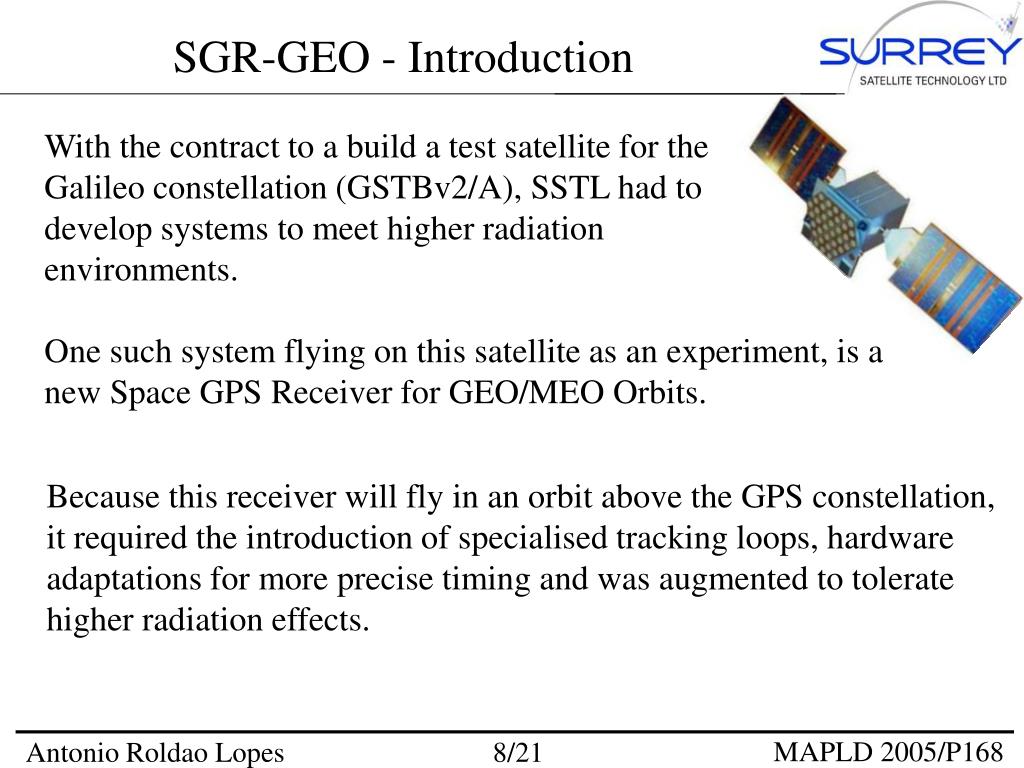 SGR-GEO - Introduction

SURREY
SATELLITE TECHNOLOGY LTD

With the contract to a build a test satellite for the Galileo constellation (GSTBv2/A), SSTL had to develop systems to meet higher radiation environments.

One such system flying on this satellite as an experiment, is a new Space GPS Receiver for GEO/MEO Orbits.

Because this receiver will fly in an orbit above the GPS constellation, it required the introduction of specialised tracking loops, hardware adaptations for more precise timing and was augmented to tolerate higher radiation effects.

Antonio Roldao Lopes
8/21
MAPLD 2005/P168